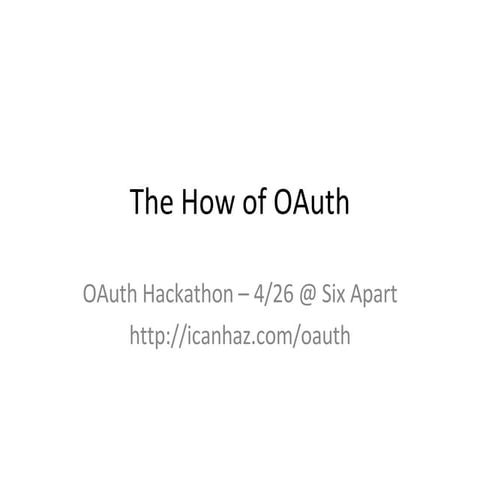 The How of OAuth

OAuth Hackathon – 4/26 @ Six Apart
http://icanhaz.com/oauth